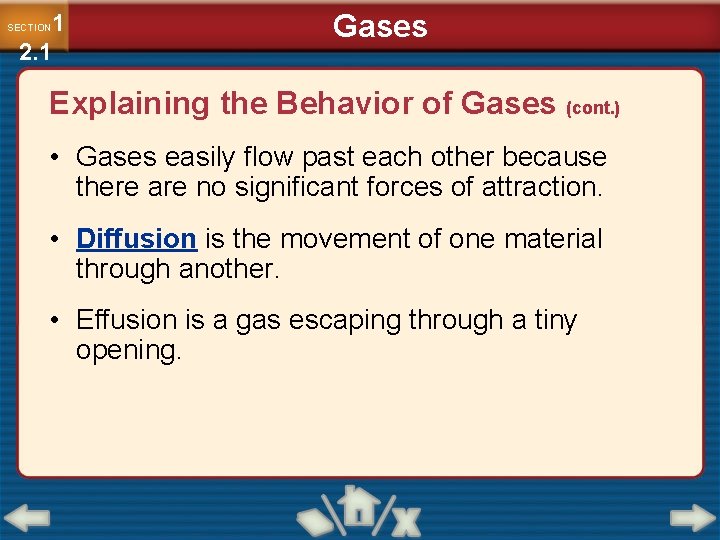 SECTION 1
2.1

Gases

Explaining the Behavior of Gases (cont.)

• Gases easily flow past each other because there are no significant forces of attraction.

• Diffusion is the movement of one material through another.

• Effusion is a gas escaping through a tiny opening.